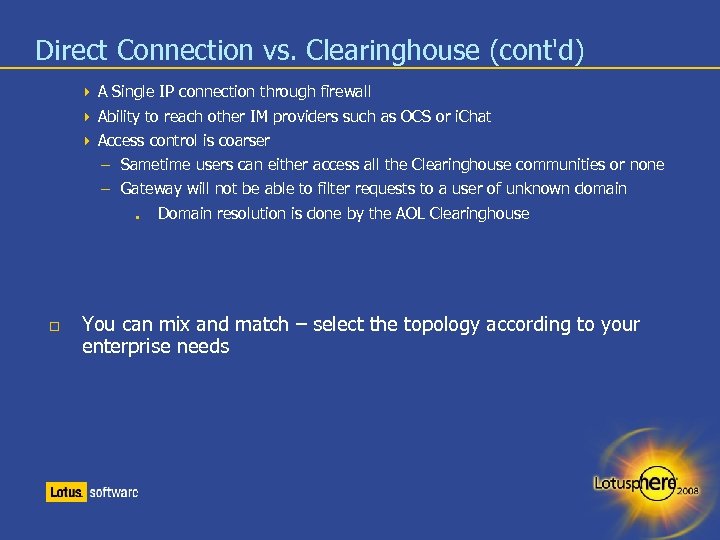 Direct Connection vs. Clearinghouse (cont'd)

A Single IP connection through firewall

Ability to reach other IM providers such as OCS or iChat

Access control is coarser

– Sametime users can either access all the Clearinghouse communities or none

– Gateway will not be able to filter requests to a user of unknown domain

Domain resolution is done by the AOL Clearinghouse

You can mix and match – select the topology according to your enterprise needs

Lotus. software

Lotusphere 2008